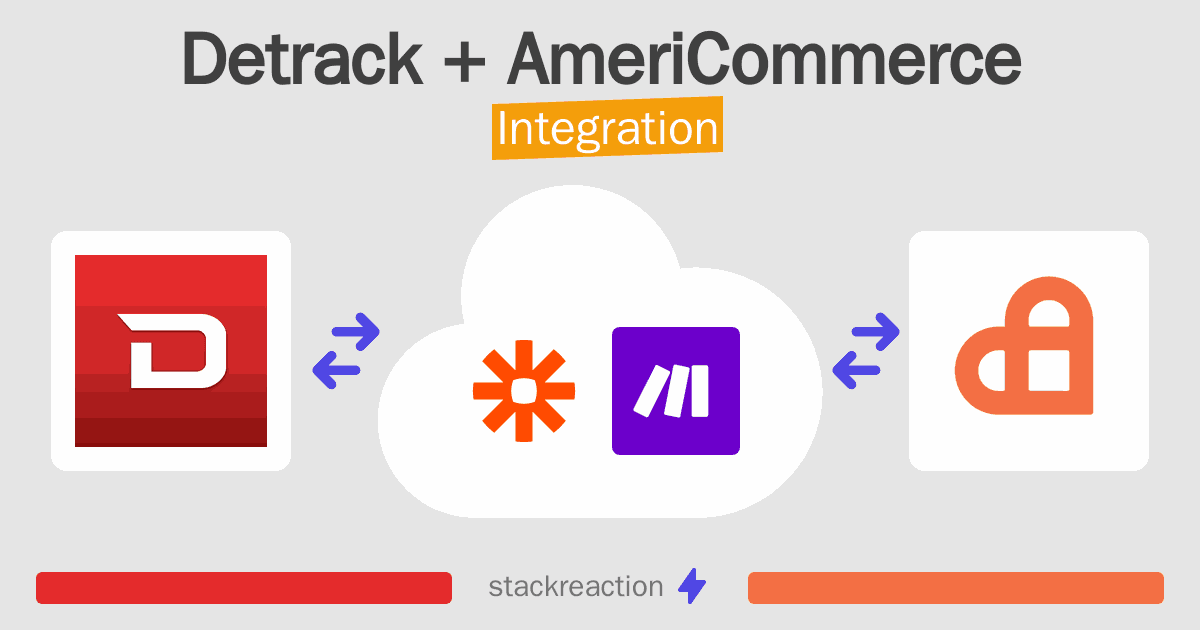 Detrack + AmeriCommerce
Integration

stackreaction